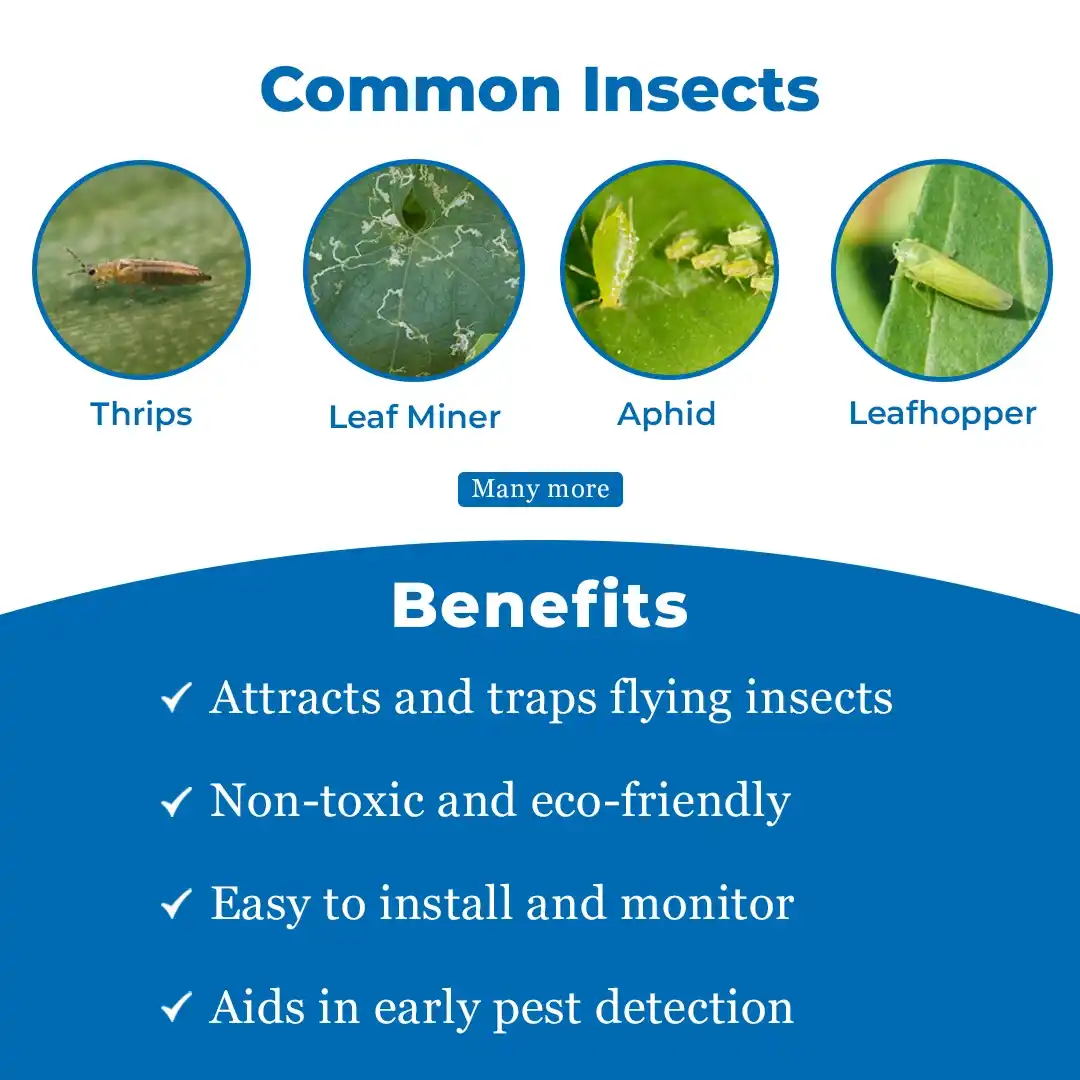 Common Insects

Thrips

Leaf Miner

Aphid

Leafhopper

Many more

Benefits

✓ Attracts and traps flying insects

✓ Non-toxic and eco-friendly

✓ Easy to install and monitor

✓ Aids in early pest detection